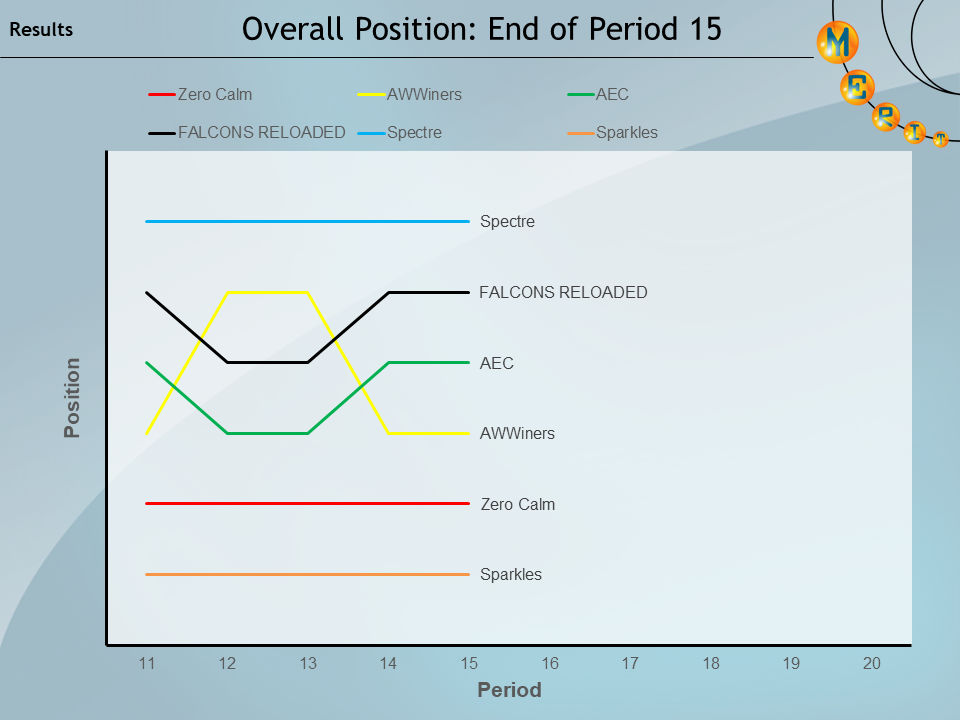 Results

Overall Position: End of Period 15

M E R I T

Zero Calm
AWWiners
AEC
FALCONS RELOADED
Spectre
Sparkles

Spectre
FALCONS RELOADED
AEC
AWWiners
Zero Calm
Sparkles

Position

11 12 13 14 15 16 17 18 19 20

Period